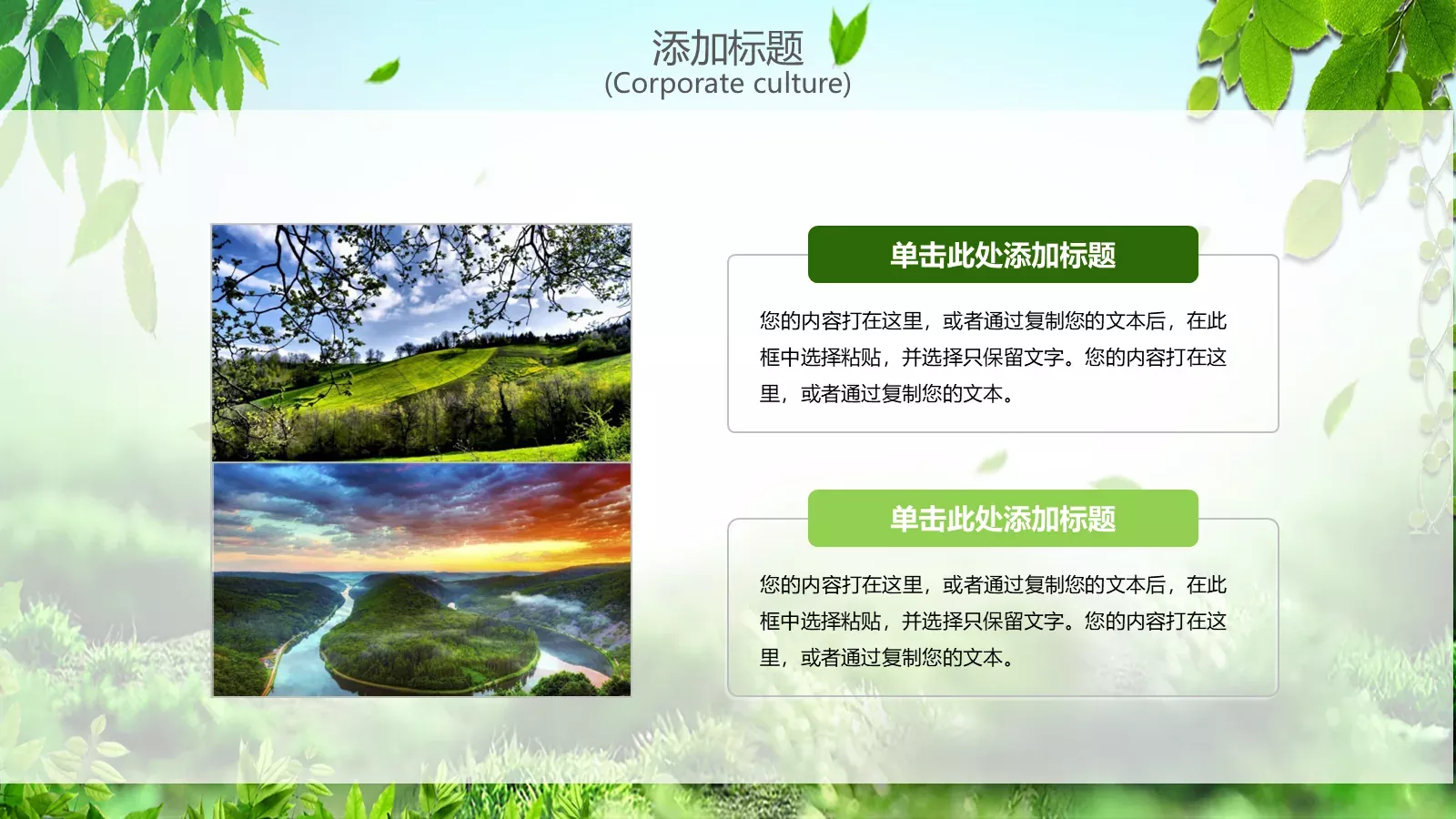 添加标题
(Corporate culture)

单击此处添加标题

您的内容打在这里，或者通过复制您的文本后，在此框中选择粘贴，并选择只保留文字。您的内容打在这里，或者通过复制您的文本。

单击此处添加标题

您的内容打在这里，或者通过复制您的文本后，在此框中选择粘贴，并选择只保留文字。您的内容打在这里，或者通过复制您的文本。